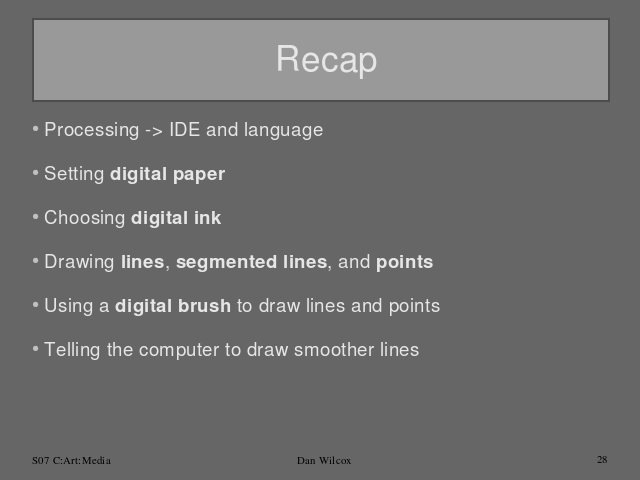 Recap

• Processing -> IDE and language

• Setting digital paper

• Choosing digital ink

• Drawing lines, segmented lines, and points

• Using a digital brush to draw lines and points

• Telling the computer to draw smoother lines

S07 C:Art:Media

Dan Wilcox

28